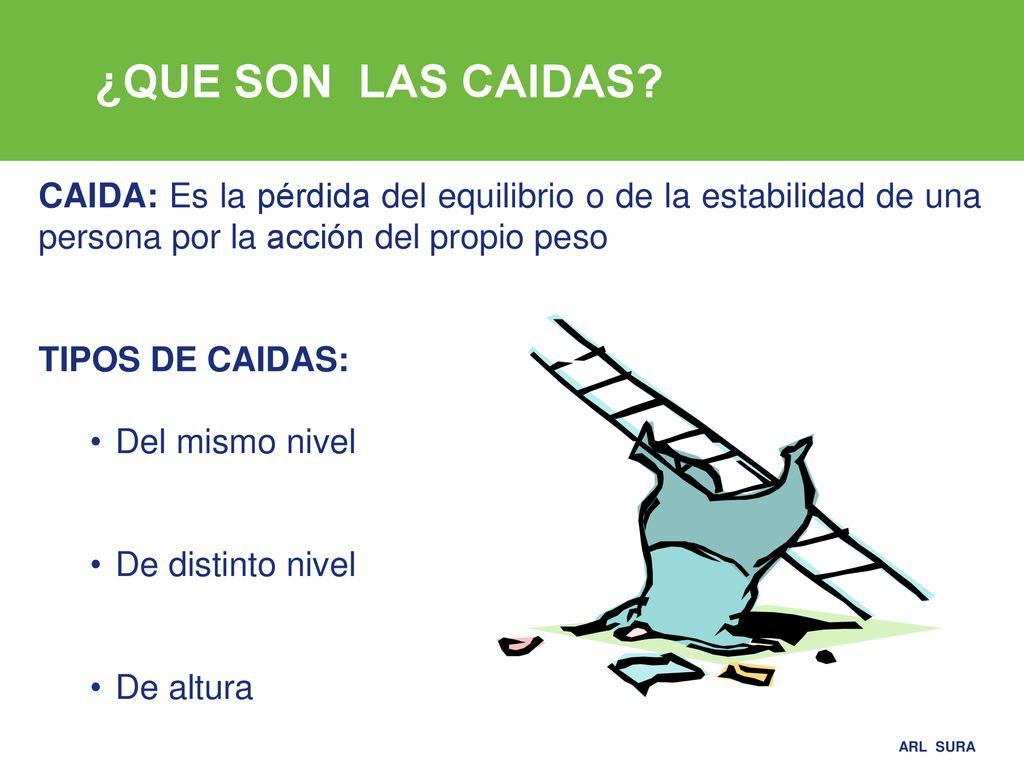 ¿QUE SON LAS CAIDAS?

CAIDA: Es la pérdida del equilibrio o de la estabilidad de una persona por la acción del propio peso

TIPOS DE CAIDAS:

• Del mismo nivel

• De distinto nivel

• De altura

ARL SURA